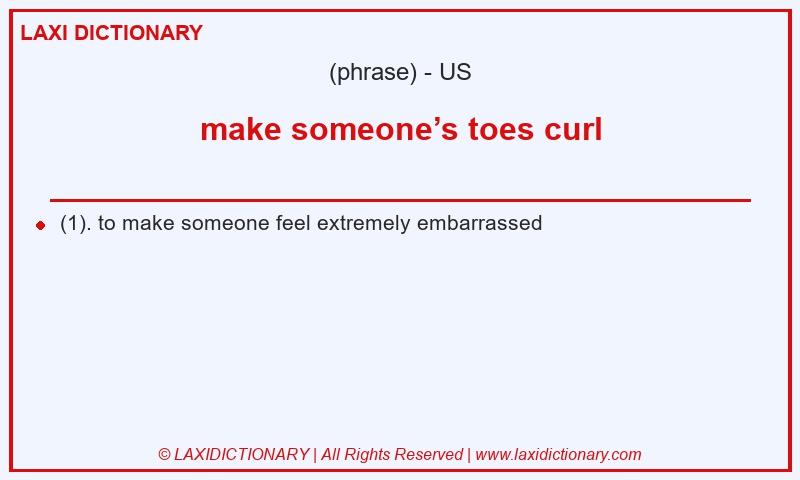 LAXI DICTIONARY

(phrase) - US

make someone’s toes curl

(1). to make someone feel extremely embarrassed

© LAXIDICTIONARY | All Rights Reserved | www.laxidictionary.com